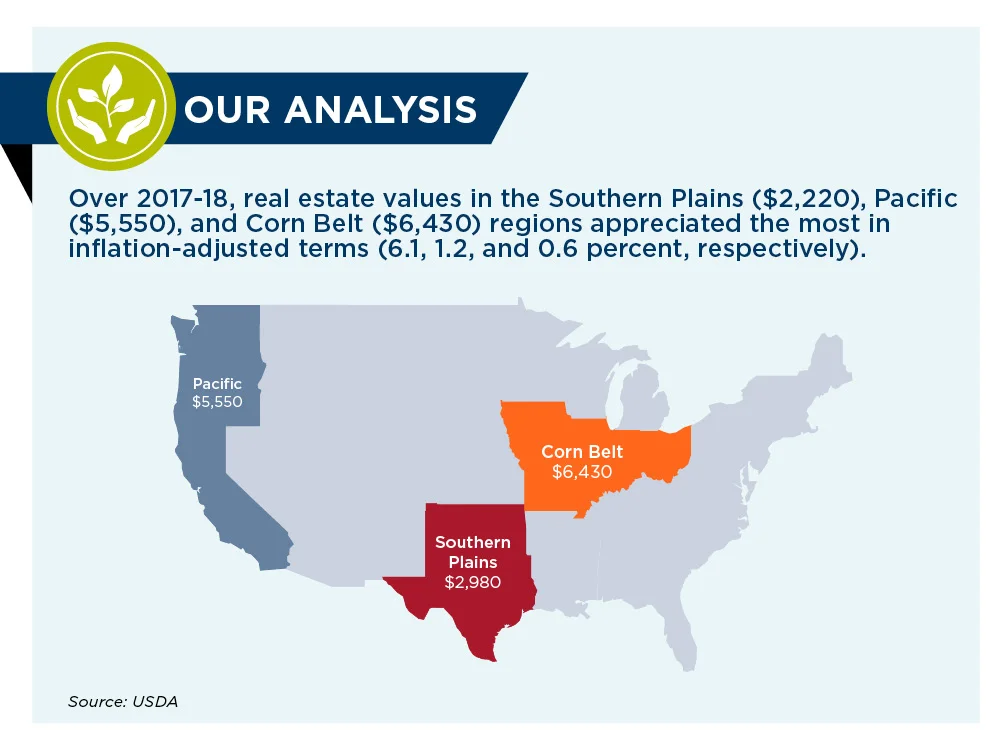 OUR ANALYSIS

Over 2017-18, real estate values in the Southern Plains ($2,220), Pacific ($5,550), and Corn Belt ($6,430) regions appreciated the most in inflation-adjusted terms (6.1, 1.2, and 0.6 percent, respectively).

Pacific
$5,550

Corn Belt
$6,430

Southern Plains
$2,980

Source: USDA